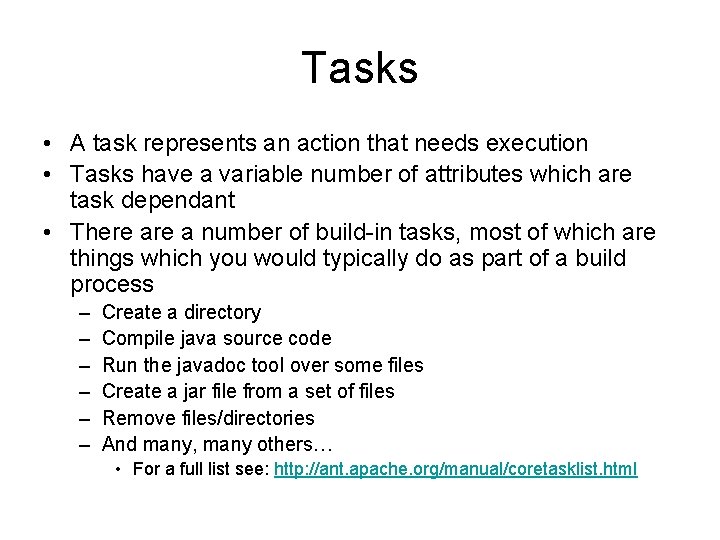 Tasks

• A task represents an action that needs execution
• Tasks have a variable number of attributes which are task dependant
• There are a number of build-in tasks, most of which are things which you would typically do as part of a build process
  – Create a directory
  – Compile java source code
  – Run the javadoc tool over some files
  – Create a jar file from a set of files
  – Remove files/directories
  – And many, many others…
    • For a full list see: http://ant.apache.org/manual/coretasklist.html